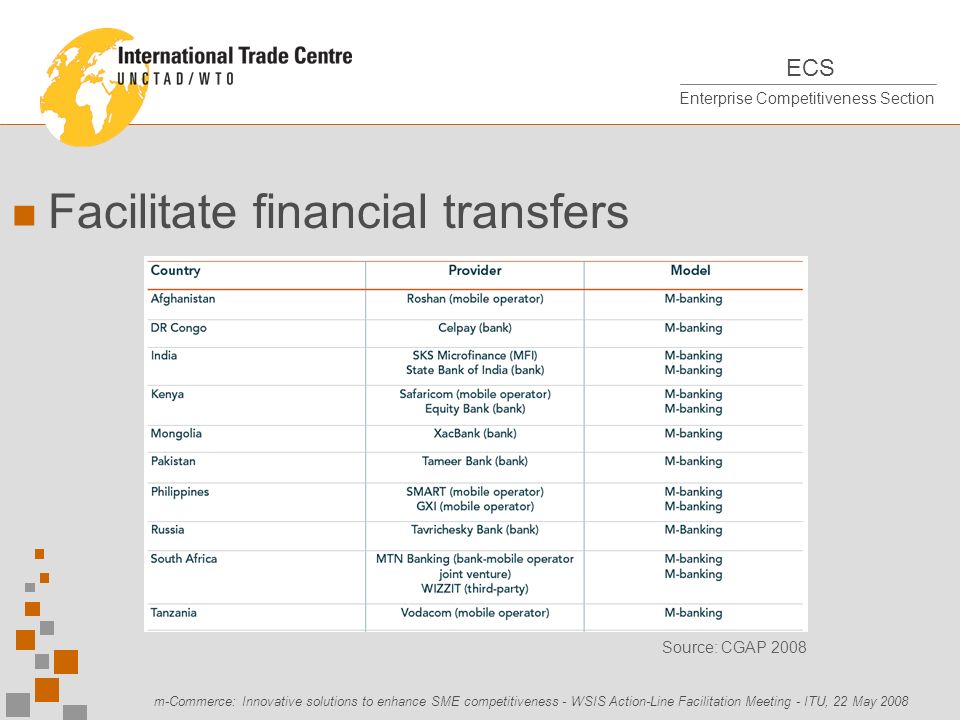 International Trade Centre
UNCTAD/WTO

ECS
Enterprise Competitiveness Section

Facilitate financial transfers

| Country | Provider | Model |
|---|---|---|
| Afghanistan | Roshan (mobile operator) | M-banking |
| DR Congo | Celpay (bank) | M-banking |
| India | SKS Microfinance (MFI) State Bank of India (bank) | M-banking M-banking |
| Kenya | Safaricom (mobile operator) Equity Bank (bank) | M-banking M-banking |
| Mongolia | XacBank (bank) | M-banking |
| Pakistan | Tameer Bank (bank) | M-banking |
| Philippines | SMART (mobile operator) GXI (mobile operator) | M-banking M-banking |
| Russia | Tavrichesky Bank (bank) | M-Banking |
| South Africa | MTN Banking (bank-mobile operator joint venture) WIZZIT (third-party) | M-banking M-banking |
| Tanzania | Vodacom (mobile operator) | M-banking |

Source: CGAP 2008

m-Commerce: Innovative solutions to enhance SME competitiveness - WSIS Action-Line Facilitation Meeting - ITU, 22 May 2008